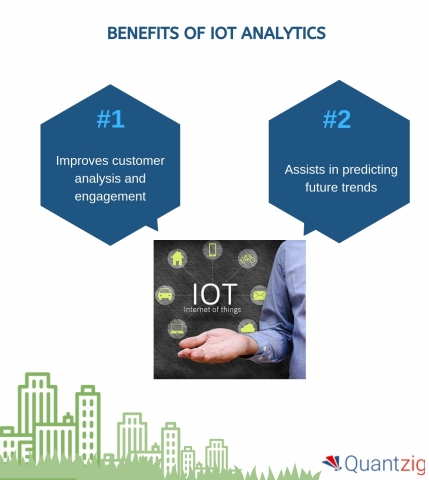 BENEFITS OF IOT ANALYTICS

#1

Improves customer analysis and engagement

#2

Assists in predicting future trends

IOT
Internet of things

Quantzig